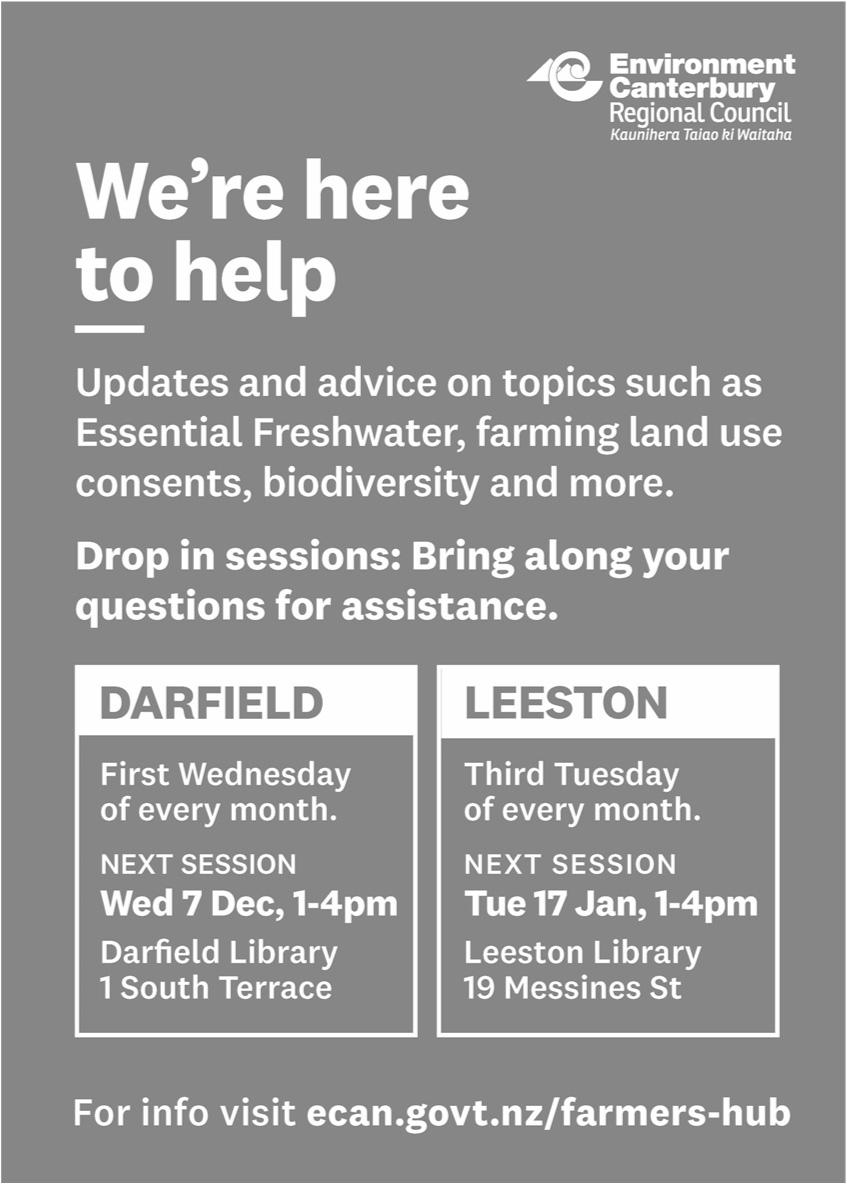 Environment Canterbury Regional Council
Kaunihera Taiao ki Waitaha

We're here to help

Updates and advice on topics such as Essential Freshwater, farming land use consents, biodiversity and more.

Drop in sessions: Bring along your questions for assistance.

DARFIELD

First Wednesday of every month.

NEXT SESSION
Wed 7 Dec, 1-4pm

Darfield Library
1 South Terrace

LEESTON

Third Tuesday of every month.

NEXT SESSION
Tue 17 Jan, 1-4pm

Leeston Library
19 Messines St

For info visit ecan.govt.nz/farmers-hub